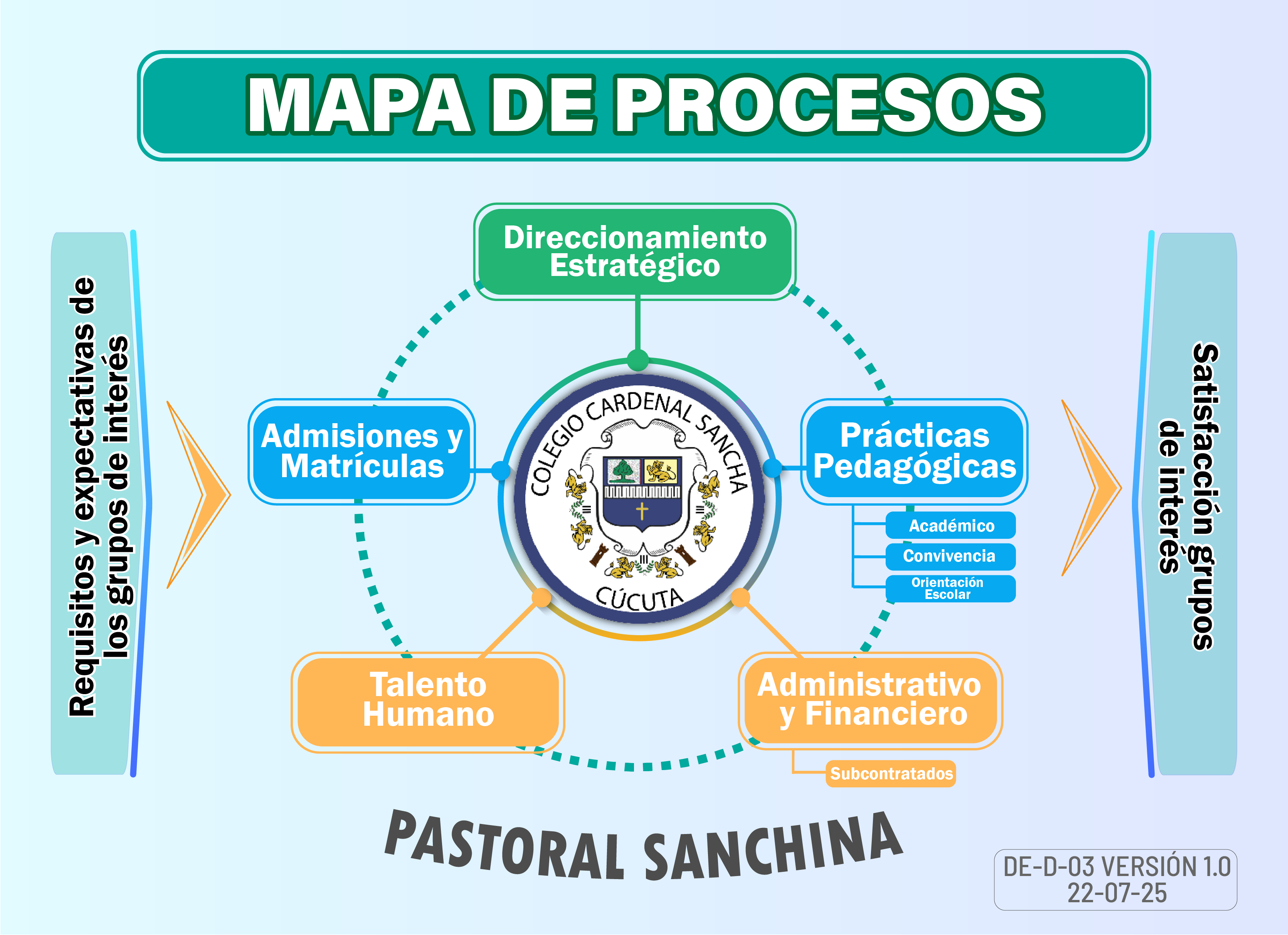 MAPA DE PROCESOS

Requisitos y expectativas de los grupos de interés

Direccionamiento Estratégico

Admisiones y Matrículas

COLEGIO CARDENAL SANCHA
CÚCUTA

Prácticas Pedagógicas

Académico

Convivencia

Orientación Escolar

Talento Humano

Administrativo y Financiero

Subcontratados

Satisfacción grupos de interés

PASTORAL SANCHINA

DE-D-03 VERSIÓN 1.0
22-07-25